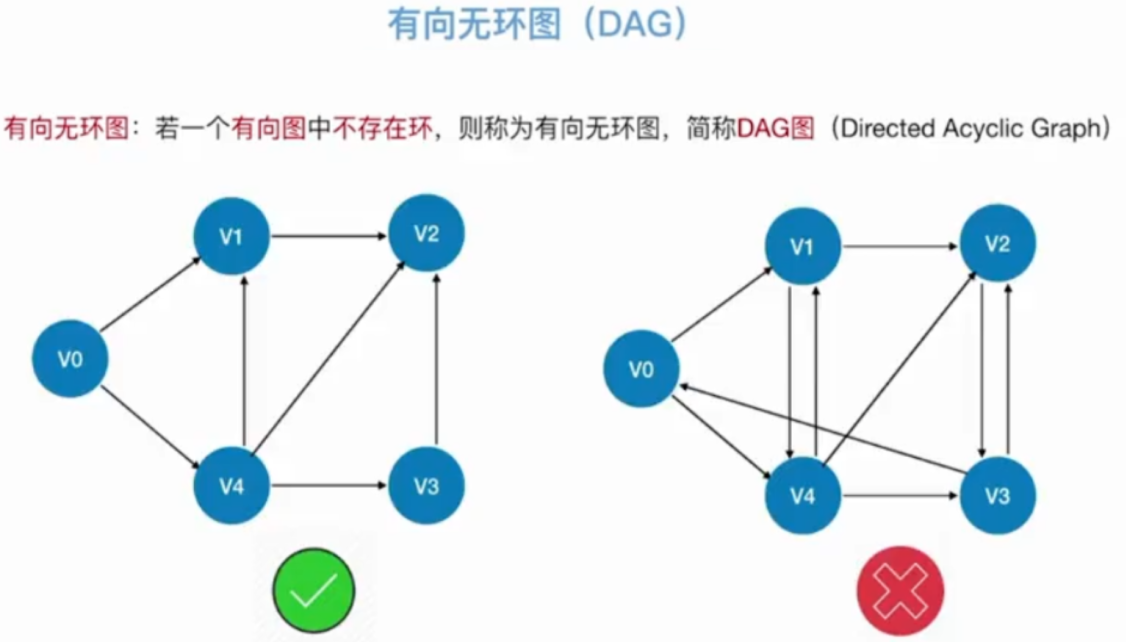 有向无环图（DAG）

有向无环图：若一个有向图中不存在环，则称为有向无环图，简称DAG图（Directed Acyclic Graph）

V1 V2 V0 V4 V3

V1 V2 V0 V4 V3